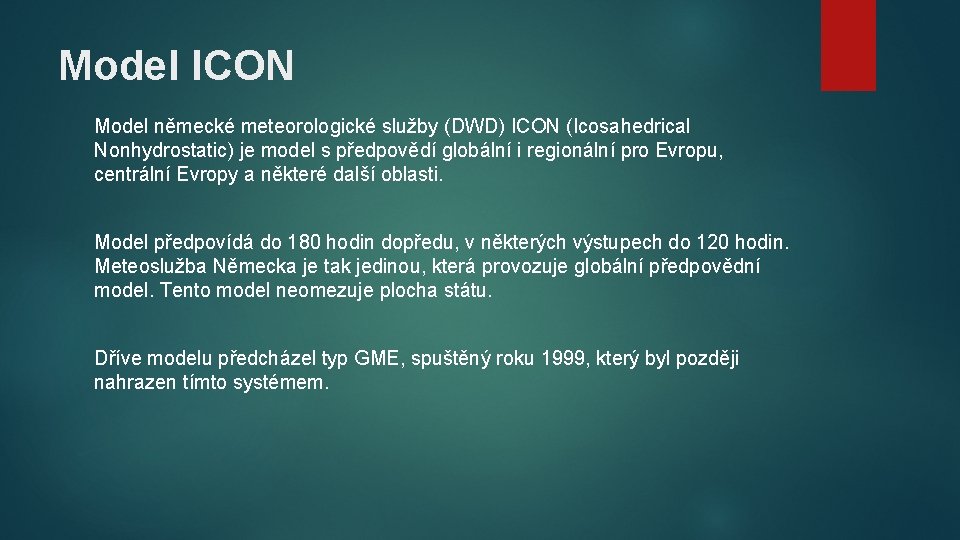 Model ICON

Model německé meteorologické služby (DWD) ICON (Icosahedrical Nonhydrostatic) je model s předpovědí globální i regionální pro Evropu, centrální Evropy a některé další oblasti.

Model předpovídá do 180 hodin dopředu, v některých výstupech do 120 hodin. Meteoslužba Německa je tak jedinou, která provozuje globální předpovědní model. Tento model neomezuje plocha státu.

Dříve modelu předcházel typ GME, spuštěný roku 1999, který byl později nahrazen tímto systémem.